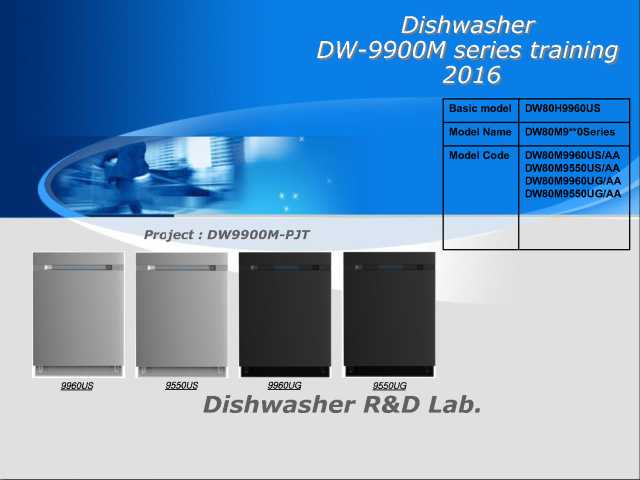 Dishwasher
DW-9900M series training
2016

| Basic model | DW80H9960US |
|---|---|
| Model Name | DW80M9**0Series |
| Model Code | DW80M9960US/AA DW80M9550US/AA DW80M9960UG/AA DW80M9550UG/AA |

Project : DW9900M-PJT

9960US

9550US

9960UG

9550UG

Dishwasher R&D Lab.